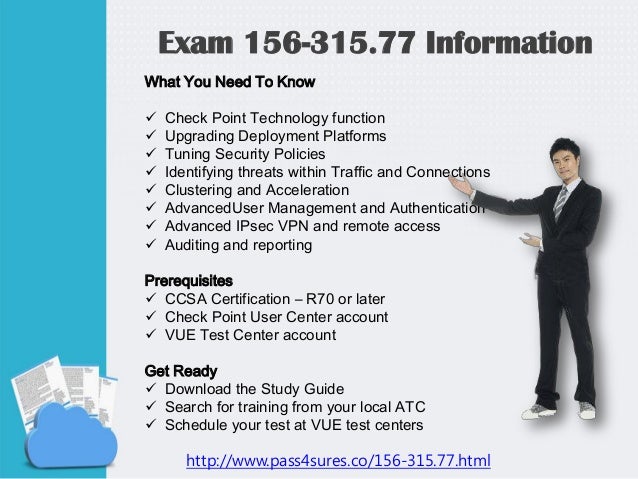 Exam 156-315.77 Information

What You Need To Know

✓ Check Point Technology function
✓ Upgrading Deployment Platforms
✓ Tuning Security Policies
✓ Identifying threats within Traffic and Connections
✓ Clustering and Acceleration
✓ AdvancedUser Management and Authentication
✓ Advanced IPsec VPN and remote access
✓ Auditing and reporting

Prerequisites
✓ CCSA Certification – R70 or later
✓ Check Point User Center account
✓ VUE Test Center account

Get Ready
✓ Download the Study Guide
✓ Search for training from your local ATC
✓ Schedule your test at VUE test centers

http://www.pass4sures.co/156-315.77.html